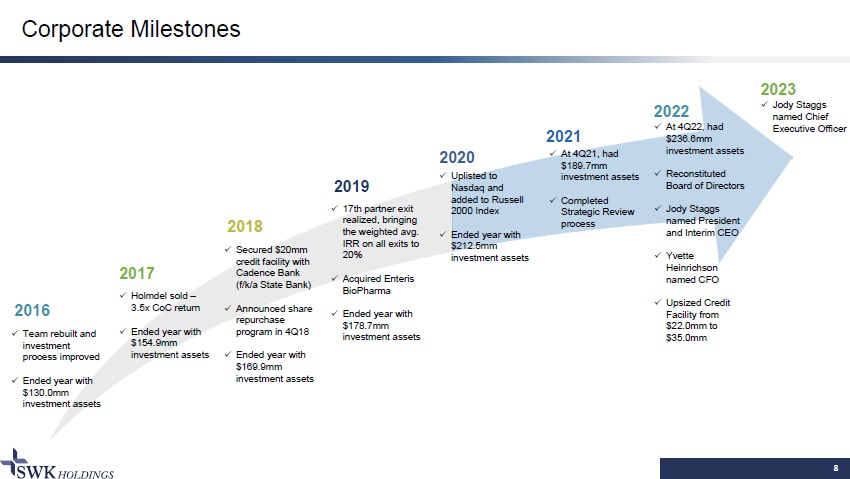 Corporate Milestones

2016
✓ Team rebuilt and investment process improved
✓ Ended year with $130.0mm investment assets

2017
✓ Holmdel sold – 3.5x CoC return
✓ Ended year with $154.9mm investment assets

2018
✓ Secured $20mm credit facility with Cadence Bank (f/k/a State Bank)
✓ Announced share repurchase program in 4Q18
✓ Ended year with $169.9mm investment assets

2019
✓ 17th partner exit realized, bringing the weighted avg. IRR on all exits to 20%
✓ Acquired Enteris BioPharma
✓ Ended year with $178.7mm investment assets

2020
✓ Uplisted to Nasdaq and added to Russell 2000 Index
✓ Ended year with $212.6mm investment assets

2021
✓ At 4Q21, had $189.7mm investment assets
✓ Completed Strategic Review process

2022
✓ At 4Q22, had $236.6mm investment assets
✓ Reconstituted Board of Directors
✓ Jody Staggs named President and Interim CEO
✓ Yvette Heinrichson named CFO
✓ Upsized Credit Facility from $22.0mm to $35.0mm

2023
✓ Jody Staggs named Chief Executive Officer

SWK HOLDINGS

8